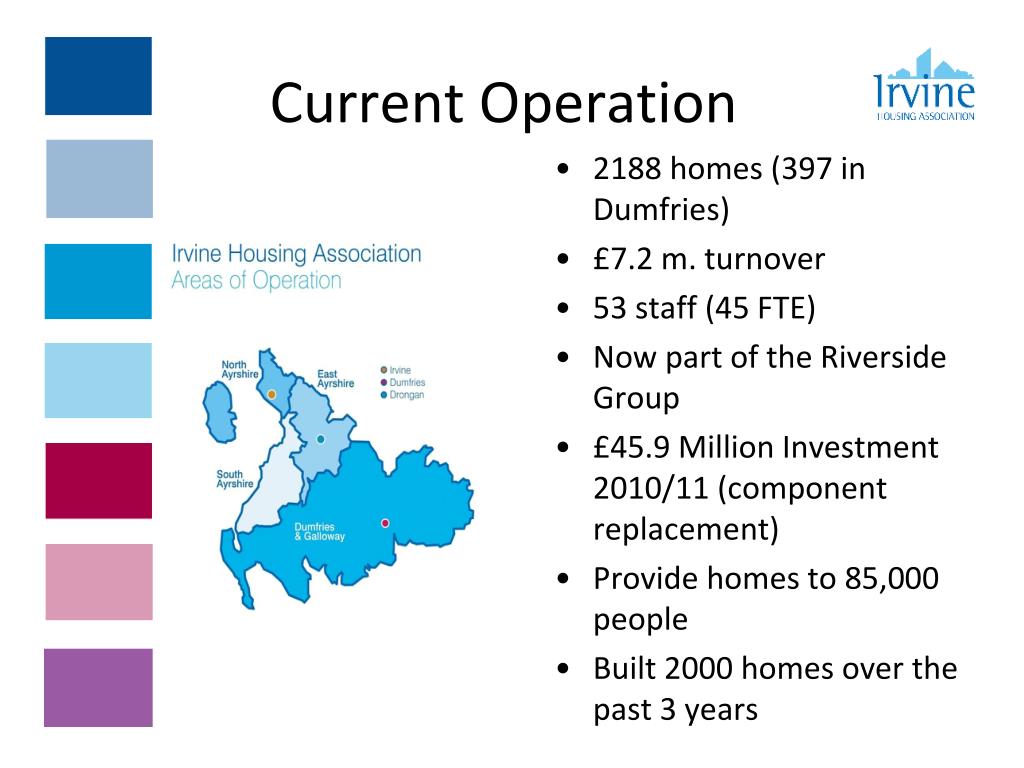 Current Operation

Irvine
HOUSING ASSOCIATION

Irvine Housing Association
Areas of Operation

North Ayrshire
East Ayrshire
South Ayrshire
Dumfries & Galloway

Irvine
Dumfries
Drongan

• 2188 homes (397 in Dumfries)
• £7.2 m. turnover
• 53 staff (45 FTE)
• Now part of the Riverside Group
• £45.9 Million Investment 2010/11 (component replacement)
• Provide homes to 85,000 people
• Built 2000 homes over the past 3 years